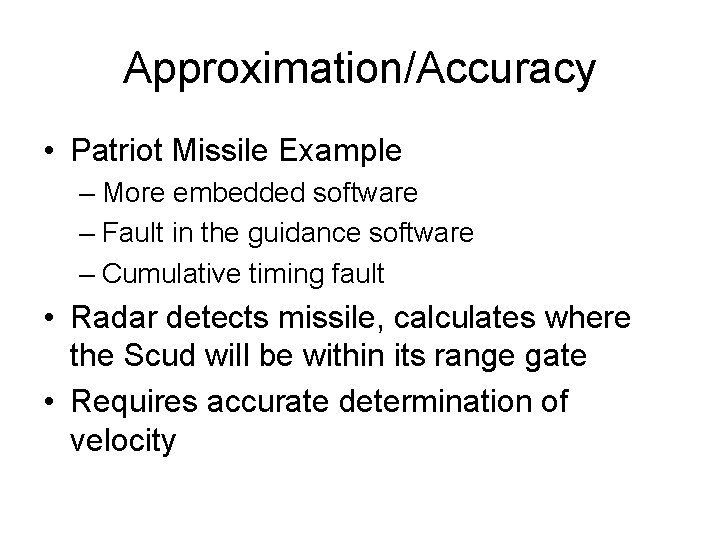 Approximation/Accuracy

• Patriot Missile Example
– More embedded software
– Fault in the guidance software
– Cumulative timing fault
• Radar detects missile, calculates where the Scud will be within its range gate
• Requires accurate determination of velocity